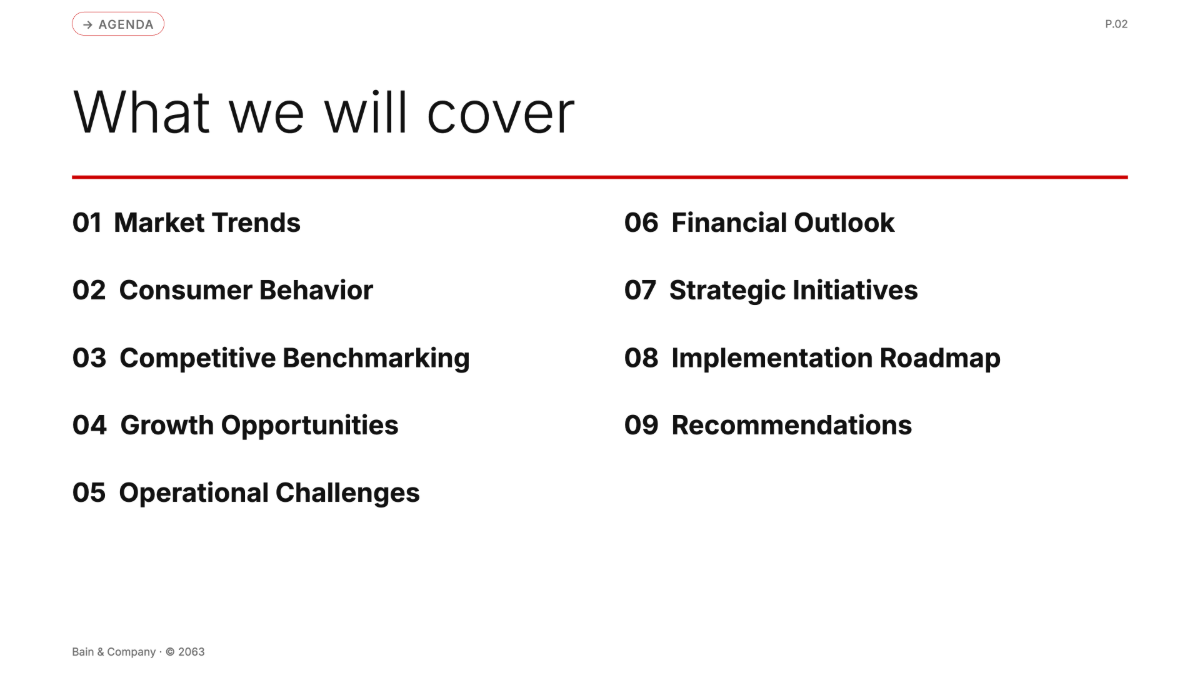 → AGENDA

P.02

What we will cover

01 Market Trends

02 Consumer Behavior

03 Competitive Benchmarking

04 Growth Opportunities

05 Operational Challenges

06 Financial Outlook

07 Strategic Initiatives

08 Implementation Roadmap

09 Recommendations

Bain & Company · © 2063